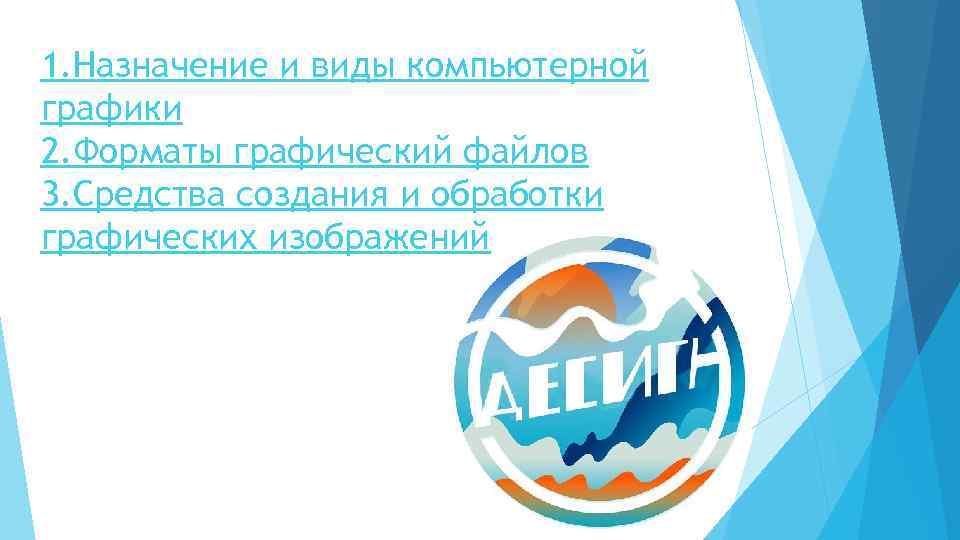 1.Назначение и виды компьютерной графики
2.Форматы графический файлов
3.Средства создания и обработки графических изображений

ДЕСИГН